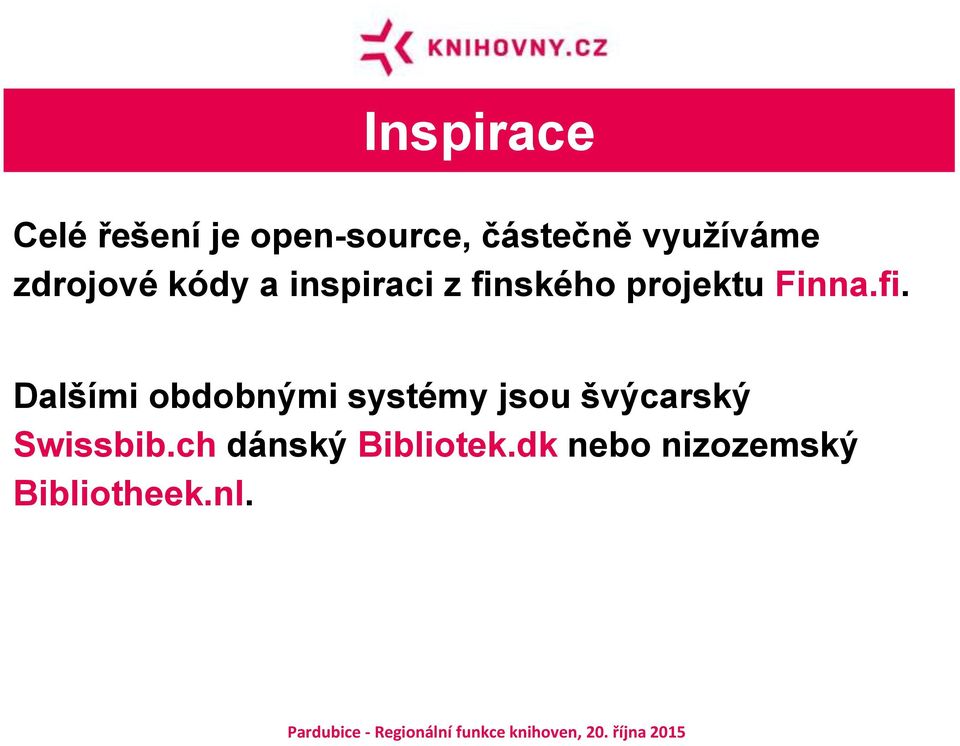 KNIHOVNY.CZ

Inspirace

Celé řešení je open-source, částečně využíváme zdrojové kódy a inspiraci z finského projektu Finna.fi.

Dalšími obdobnými systémy jsou švýcarský Swissbib.ch dánský Bibliotek.dk nebo nizozemský Bibliotheek.nl.

Pardubice - Regionální funkce knihoven, 20. října 2015